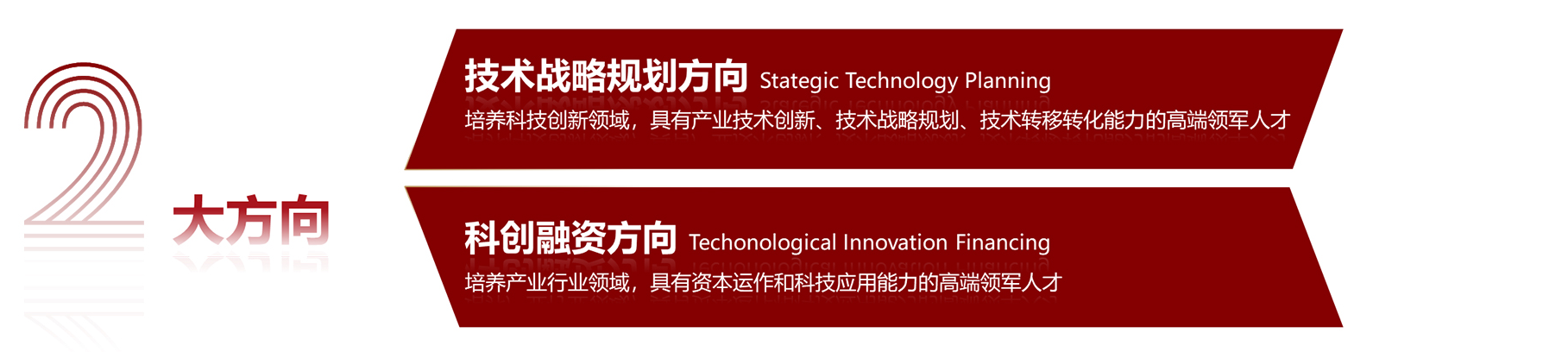 2 大方向

技术战略规划方向 Stategic Technology Planning
培养科技创新领域，具有产业技术创新、技术战略规划、技术转移转化能力的高端领军人才

科创融资方向 Techonological Innovation Financing
培养产业行业领域，具有资本运作和科技应用能力的高端领军人才